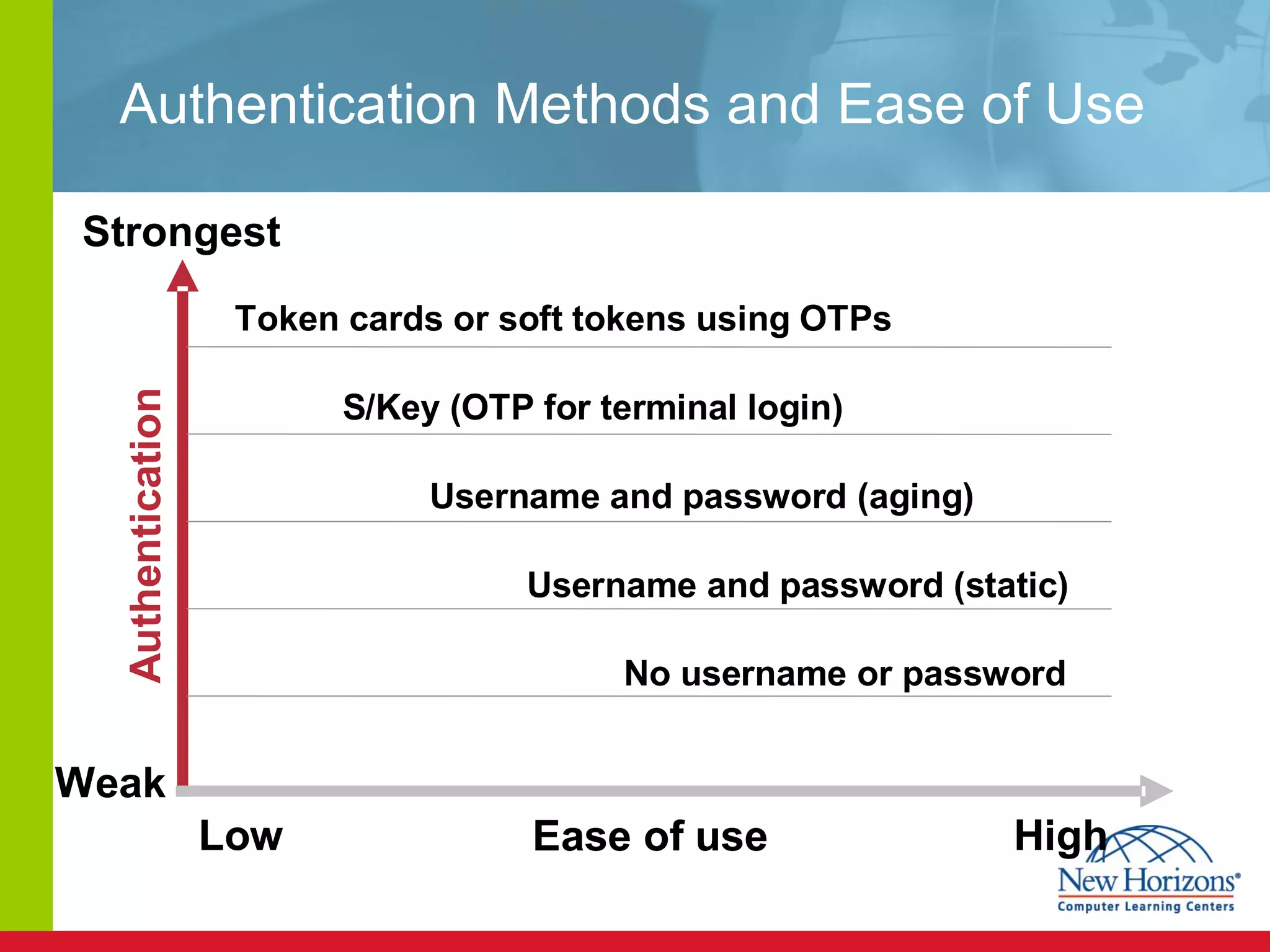 Authentication Methods and Ease of Use

Strongest

Authentication

Token cards or soft tokens using OTPs

S/Key (OTP for terminal login)

Username and password (aging)

Username and password (static)

No username or password

Weak

Low

Ease of use

High

New Horizons®
Computer Learning Centers